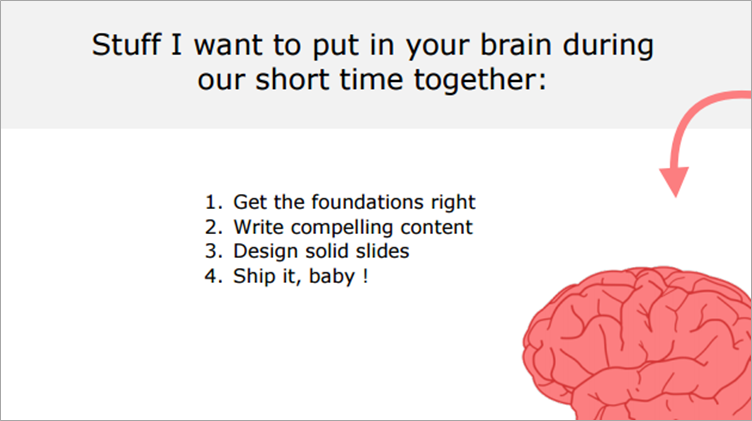 Stuff I want to put in your brain during our short time together:

1. Get the foundations right
2. Write compelling content
3. Design solid slides
4. Ship it, baby !